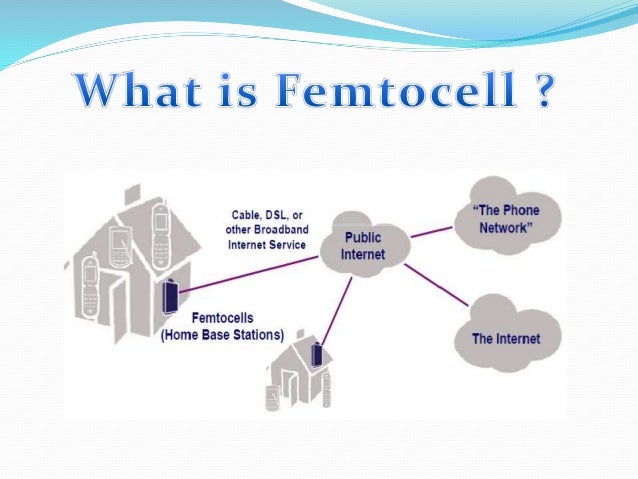 What is Femtocell ?

Cable, DSL, or other Broadband Internet Service

Public Internet

"The Phone Network"

Femtocells (Home Base Stations)

The Internet